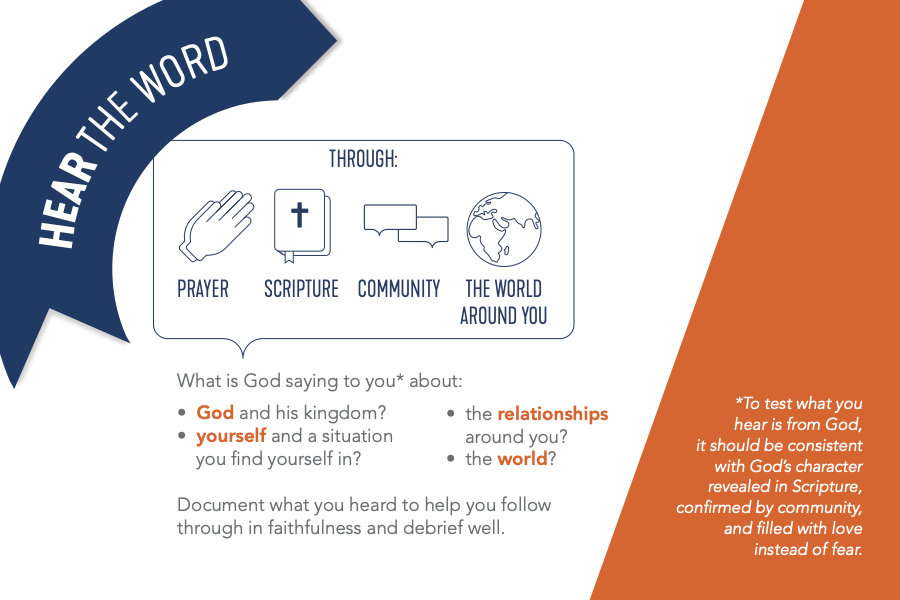 HEAR THE WORD

THROUGH:

PRAYER SCRIPTURE COMMUNITY THE WORLD AROUND YOU

What is God saying to you* about:

• God and his kingdom?
• yourself and a situation you find yourself in?
• the relationships around you?
• the world?

Document what you heard to help you follow through in faithfulness and debrief well.

*To test what you hear is from God, it should be consistent with God's character revealed in Scripture, confirmed by community, and filled with love instead of fear.